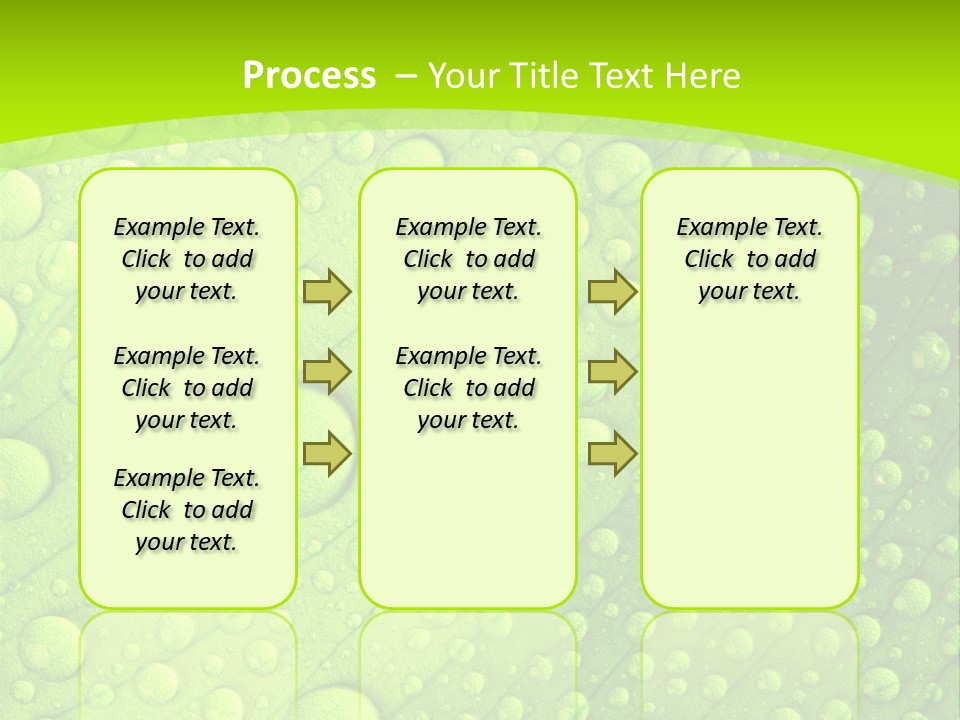 Process – Your Title Text Here

Example Text. Click to add your text.

Example Text. Click to add your text.

Example Text. Click to add your text.

Example Text. Click to add your text.

Example Text. Click to add your text.

Example Text. Click to add your text.